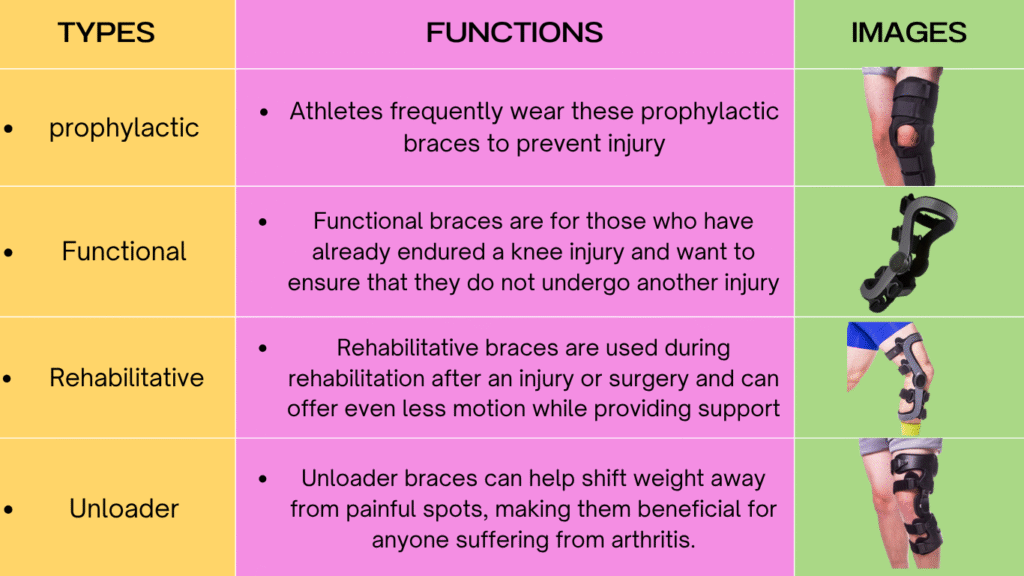 | TYPES | FUNCTIONS | IMAGES |
|---|---|---|
| • prophylactic | • Athletes frequently wear these prophylactic braces to prevent injury | |
| • Functional | • Functional braces are for those who have already endured a knee injury and want to ensure that they do not undergo another injury | |
| • Rehabilitative | • Rehabilitative braces are used during rehabilitation after an injury or surgery and can offer even less motion while providing support | |
| • Unloader | • Unloader braces can help shift weight away from painful spots, making them beneficial for anyone suffering from arthritis. | |